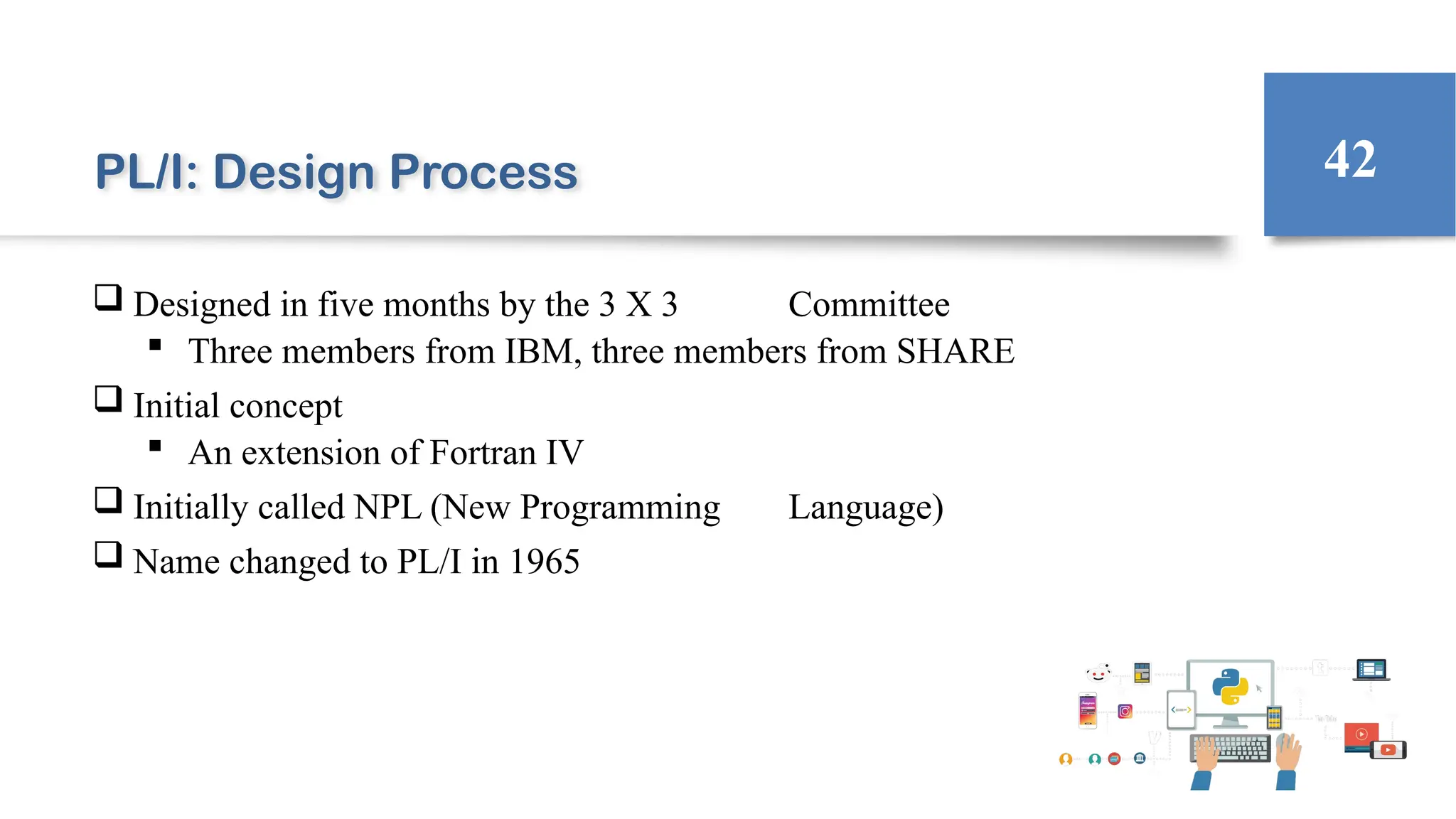 PL/I: Design Process

42

❑ Designed in five months by the 3 X 3 Committee
▪ Three members from IBM, three members from SHARE
❑ Initial concept
▪ An extension of Fortran IV
❑ Initially called NPL (New Programming Language)
❑ Name changed to PL/I in 1965